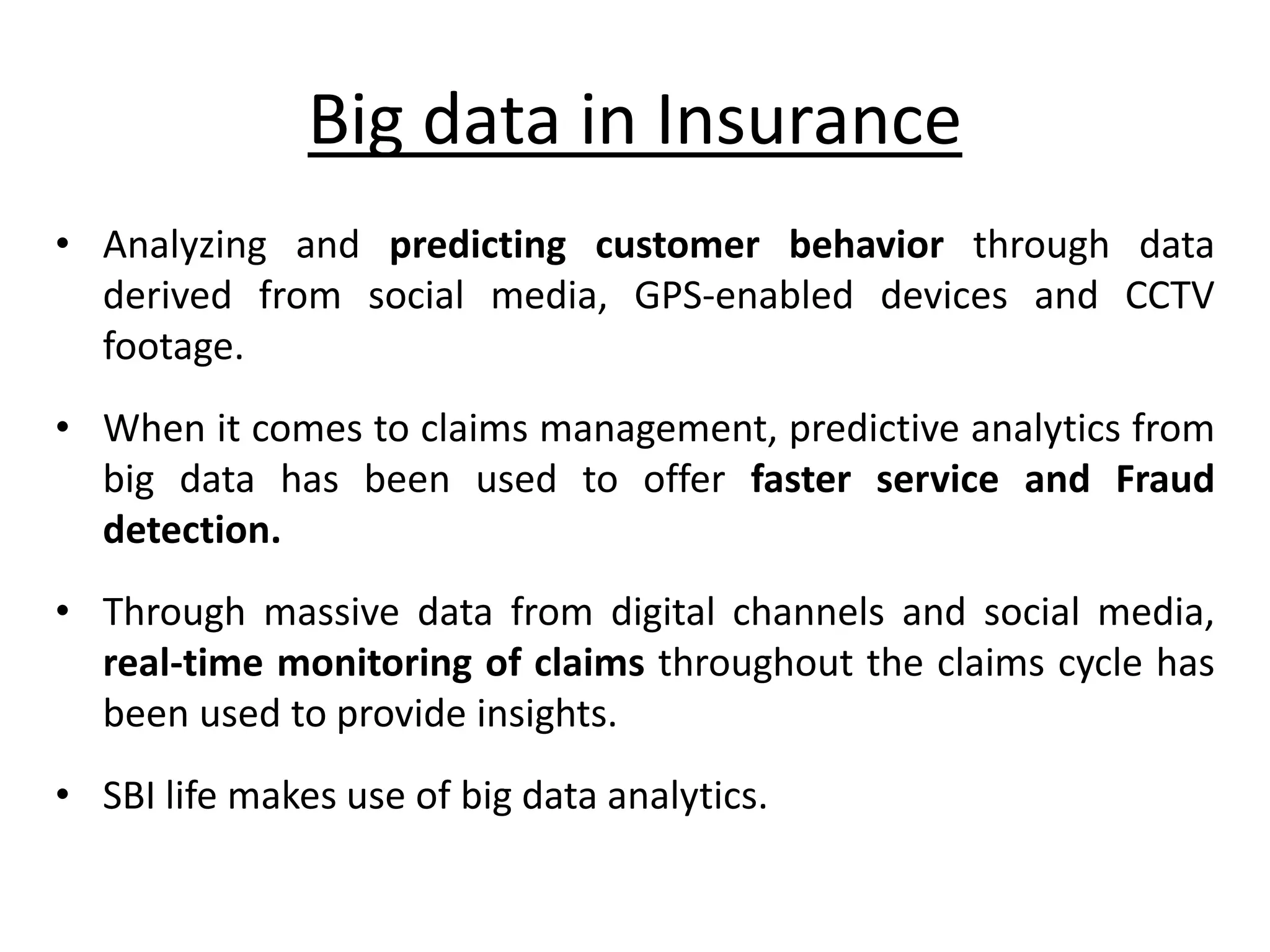 Big data in Insurance

• Analyzing and predicting customer behavior through data derived from social media, GPS-enabled devices and CCTV footage.

• When it comes to claims management, predictive analytics from big data has been used to offer faster service and Fraud detection.

• Through massive data from digital channels and social media, real-time monitoring of claims throughout the claims cycle has been used to provide insights.

• SBI life makes use of big data analytics.